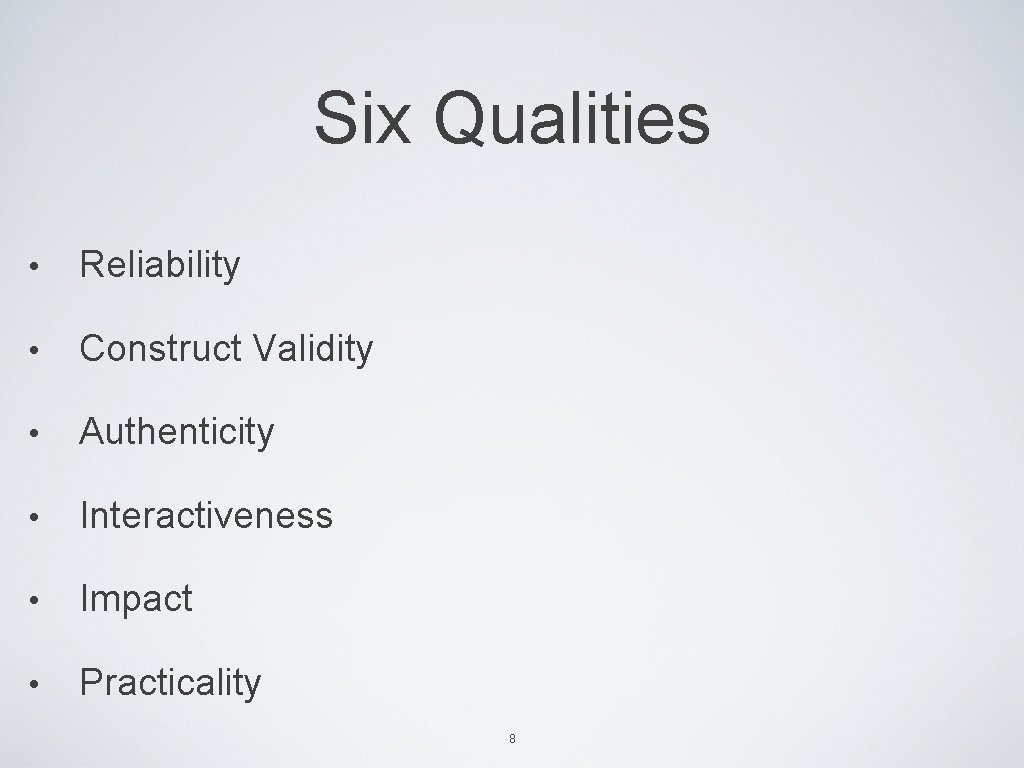 Six Qualities

• Reliability
• Construct Validity
• Authenticity
• Interactiveness
• Impact
• Practicality

8